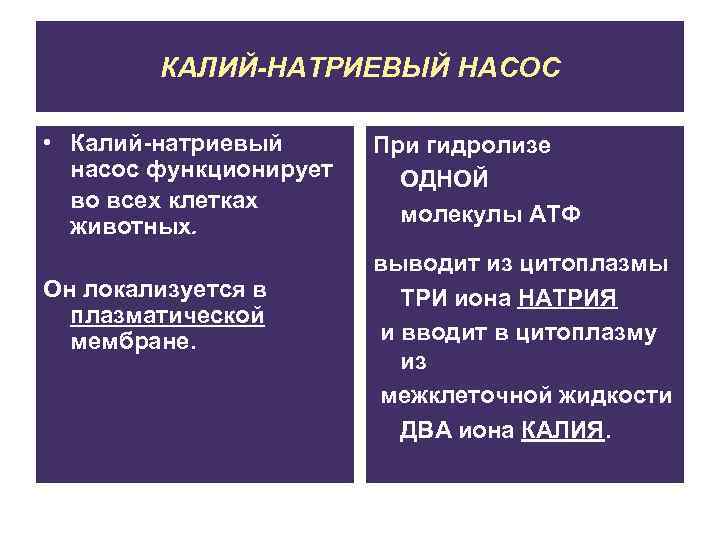 КАЛИЙ-НАТРИЕВЫЙ НАСОС

• Калий-натриевый насос функционирует во всех клетках животных.

Он локализуется в плазматической мембране.

При гидролизе ОДНОЙ молекулы АТФ

выводит из цитоплазмы ТРИ иона НАТРИЯ

и вводит в цитоплазму из

межклеточной жидкости ДВА иона КАЛИЯ.